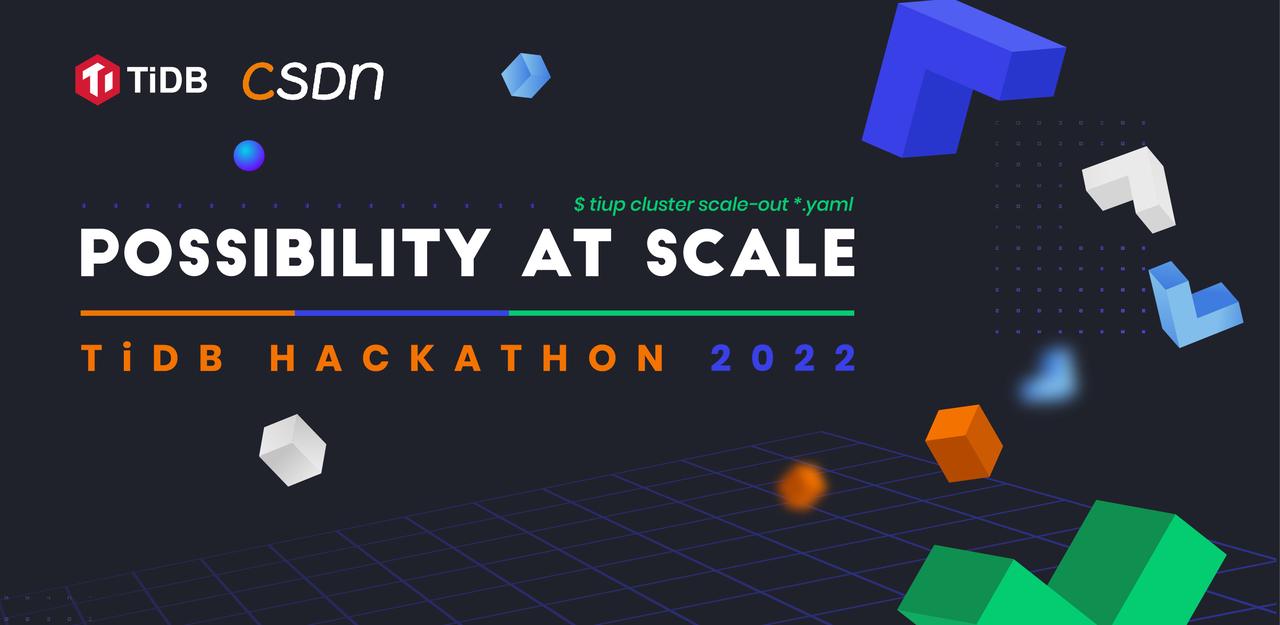 TiDB CSDN

$ tiup cluster scale-out *.yaml

POSSIBILITY AT SCALE

TiDB HACKATHON 2022